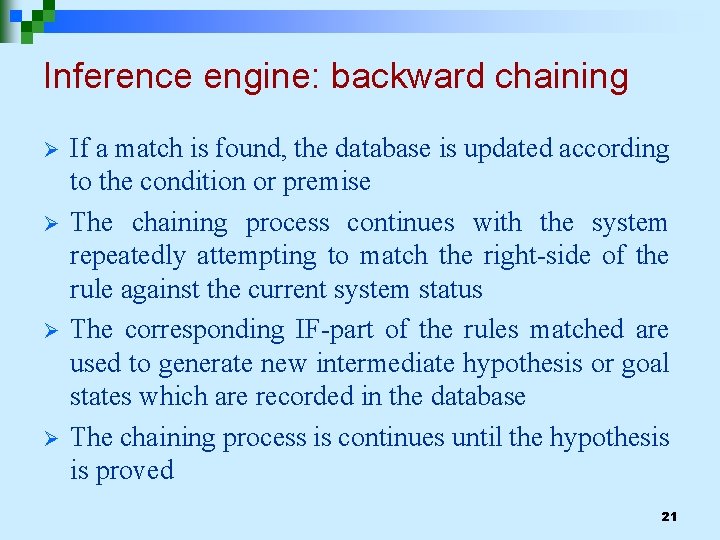 Inference engine: backward chaining

➢ If a match is found, the database is updated according to the condition or premise

➢ The chaining process continues with the system repeatedly attempting to match the right-side of the rule against the current system status

➢ The corresponding IF-part of the rules matched are used to generate new intermediate hypothesis or goal states which are recorded in the database

➢ The chaining process is continues until the hypothesis is proved

21